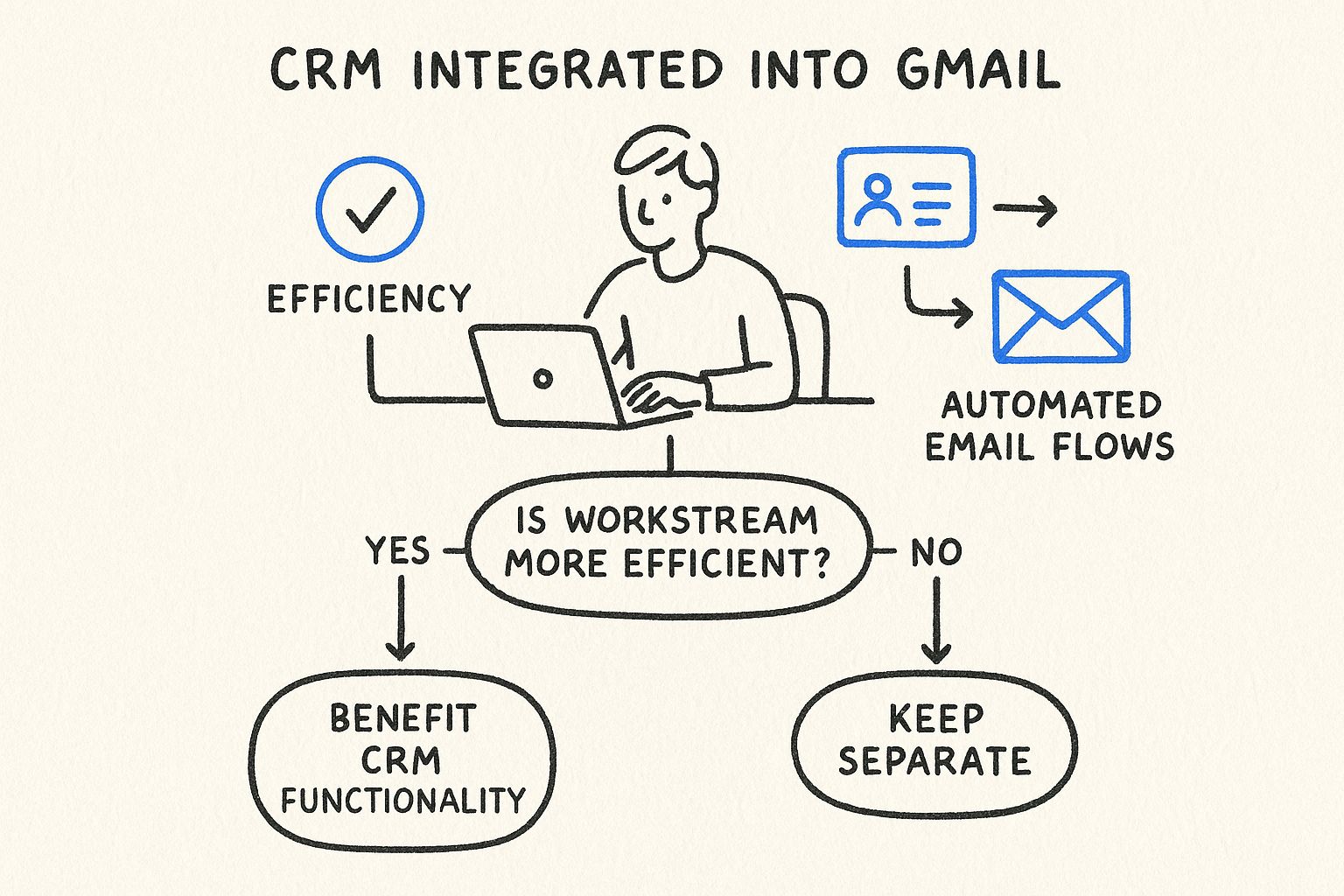 CRM INTEGRATED INTO GMAIL

EFFICIENCY

AUTOMATED EMAIL FLOWS

IS WORKSTREAM MORE EFFICIENT?

YES

NO

BENEFIT CRM FUNCTIONALITY

KEEP SEPARATE